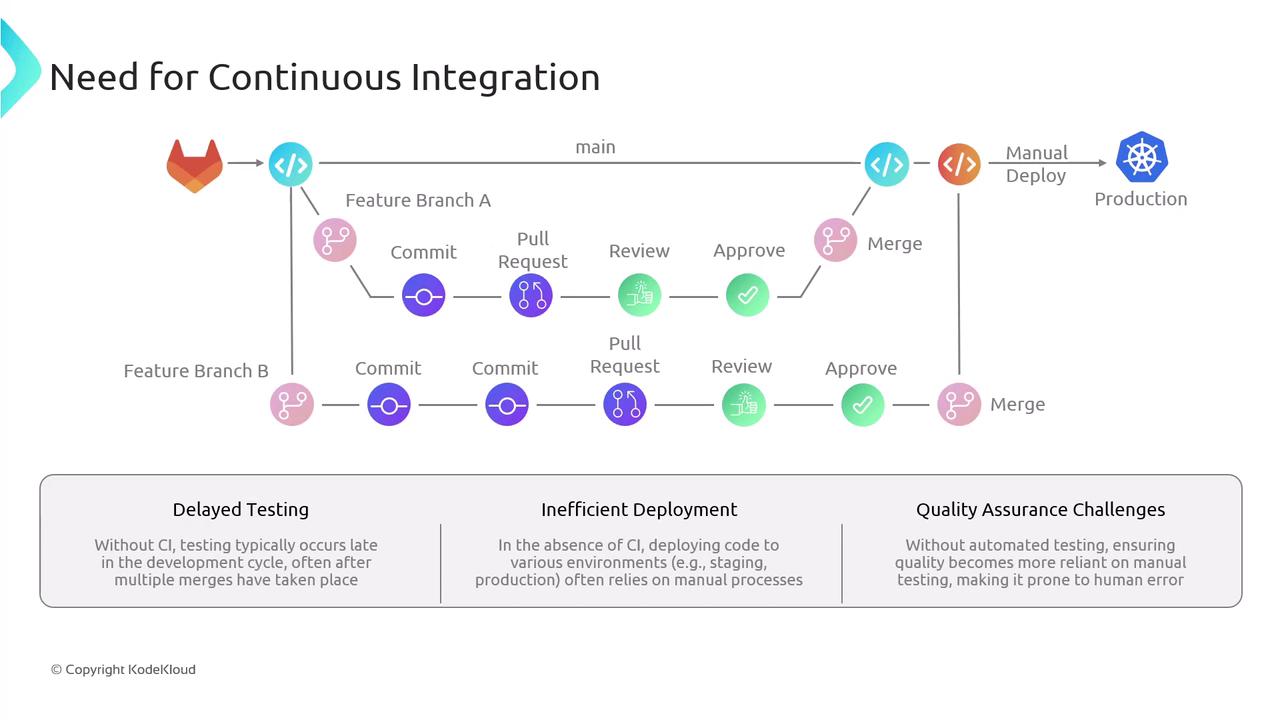 Need for Continuous Integration

main

Manual Deploy

Production

Feature Branch A

Commit

Pull Request

Review

Approve

Merge

Feature Branch B

Commit

Commit

Pull Request

Review

Approve

Merge

Delayed Testing

Without CI, testing typically occurs late in the development cycle, often after multiple merges have taken place

Inefficient Deployment

In the absence of CI, deploying code to various environments (e.g., staging, production) often relies on manual processes

Quality Assurance Challenges

Without automated testing, ensuring quality becomes more reliant on manual testing, making it prone to human error

© Copyright KodeKloud